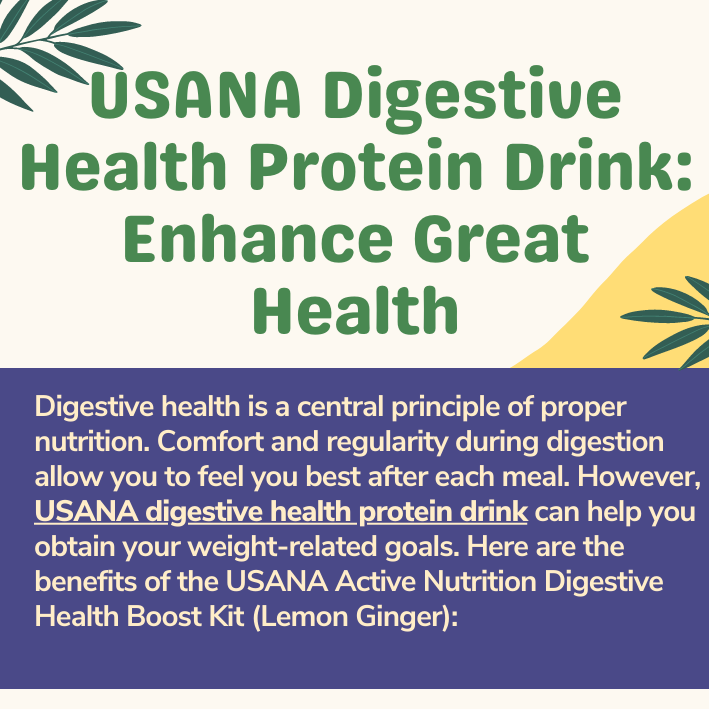 USANA Digestive Health Protein Drink: Enhance Great Health

Digestive health is a central principle of proper nutrition. Comfort and regularity during digestion allow you to feel you best after each meal. However, USANA digestive health protein drink can help you obtain your weight-related goals. Here are the benefits of the USANA Active Nutrition Digestive Health Boost Kit (Lemon Ginger):